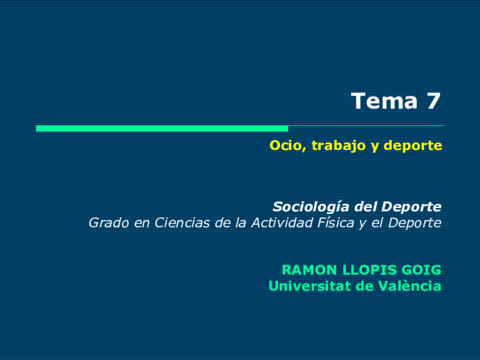 Tema 7

Ocio, trabajo y deporte

Sociología del Deporte
Grado en Ciencias de la Actividad Física y el Deporte

RAMON LLOPIS GOIG
Universitat de València